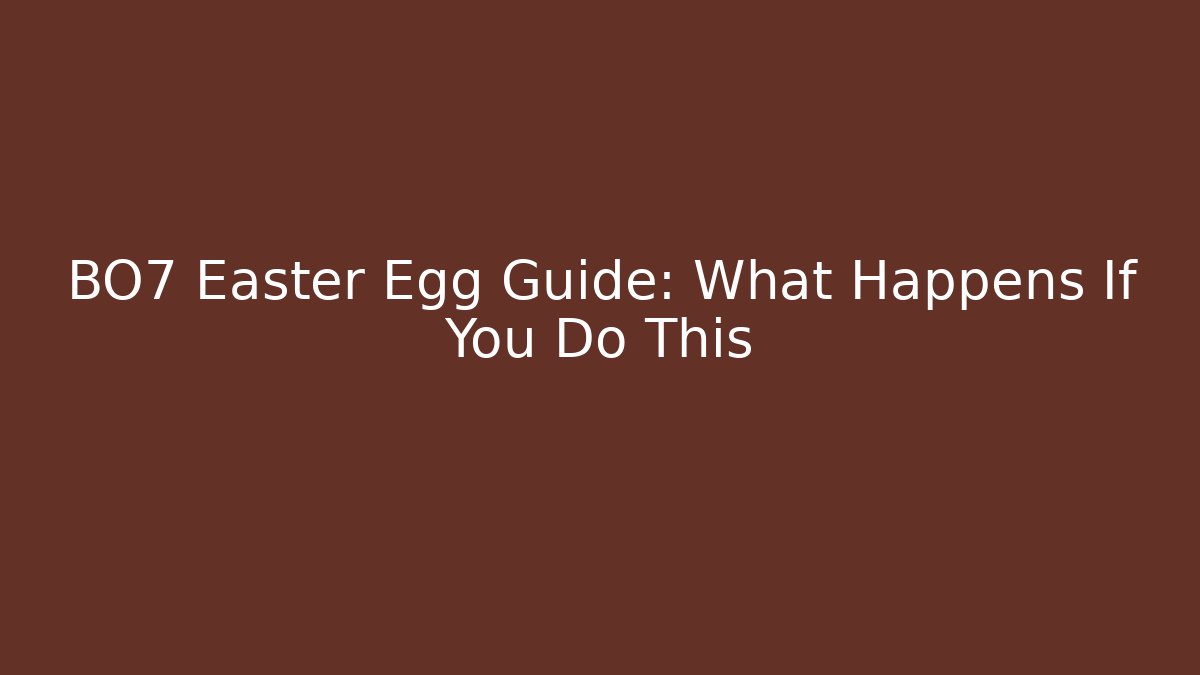 BO7 Easter Egg Guide: What Happens If You Do This